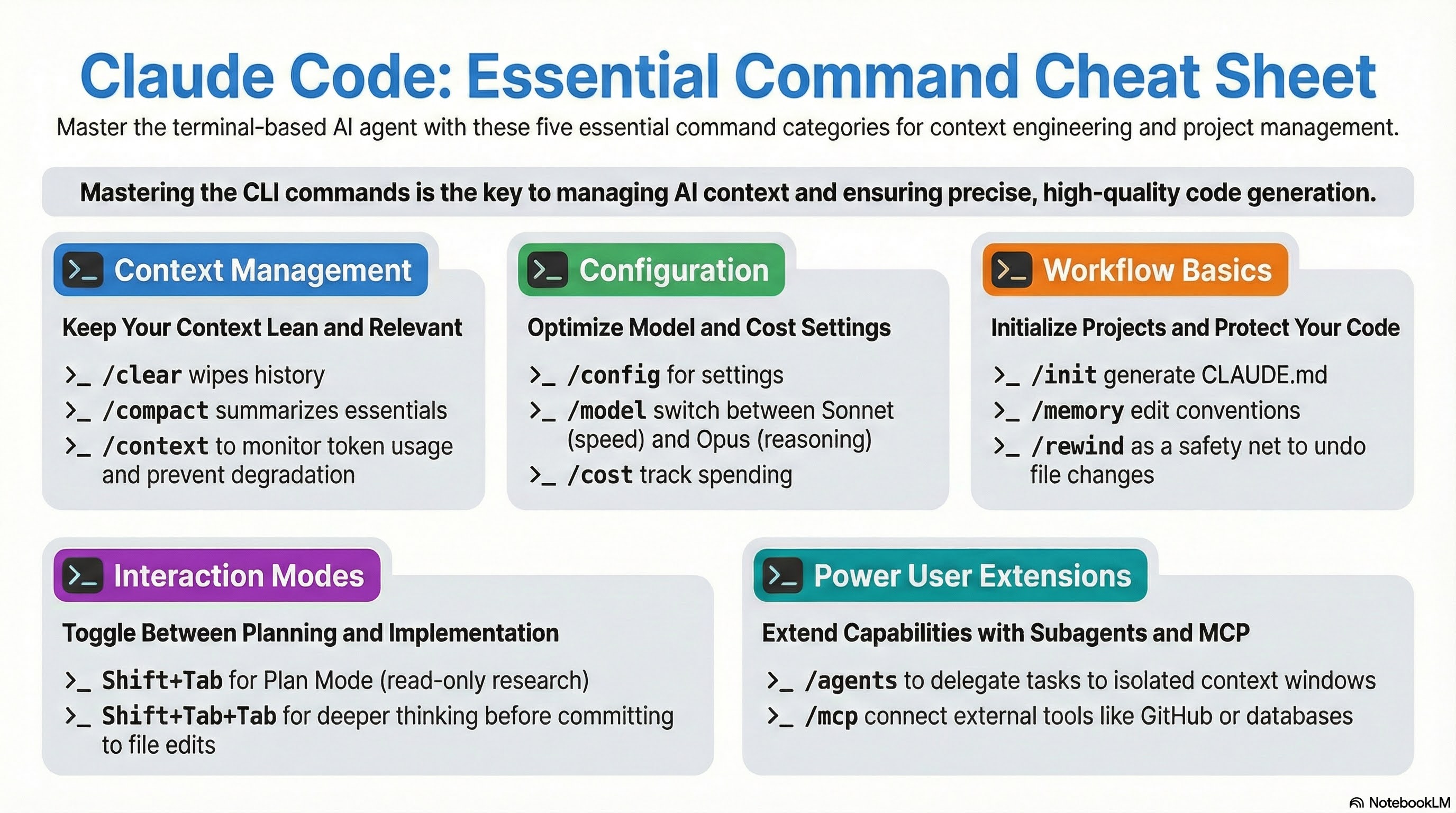 Claude Code: Essential Command Cheat Sheet

Master the terminal-based AI agent with these five essential command categories for context engineering and project management.

Mastering the CLI commands is the key to managing AI context and ensuring precise, high-quality code generation.

>_ Context Management

Keep Your Context Lean and Relevant

>_ /clear wipes history
>_ /compact summarizes essentials
>_ /context to monitor token usage and prevent degradation

>_ Configuration

Optimize Model and Cost Settings

>_ /config for settings
>_ /model switch between Sonnet (speed) and Opus (reasoning)
>_ /cost track spending

>_ Workflow Basics

Initialize Projects and Protect Your Code

>_ /init generate CLAUDE.md
>_ /memory edit conventions
>_ /rewind as a safety net to undo file changes

>_ Interaction Modes

Toggle Between Planning and Implementation

>_ Shift+Tab for Plan Mode (read-only research)
>_ Shift+Tab+Tab for deeper thinking before committing to file edits

>_ Power User Extensions

Extend Capabilities with Subagents and MCP

>_ /agents to delegate tasks to isolated context windows
>_ /mcp connect external tools like GitHub or databases

NotebookLM